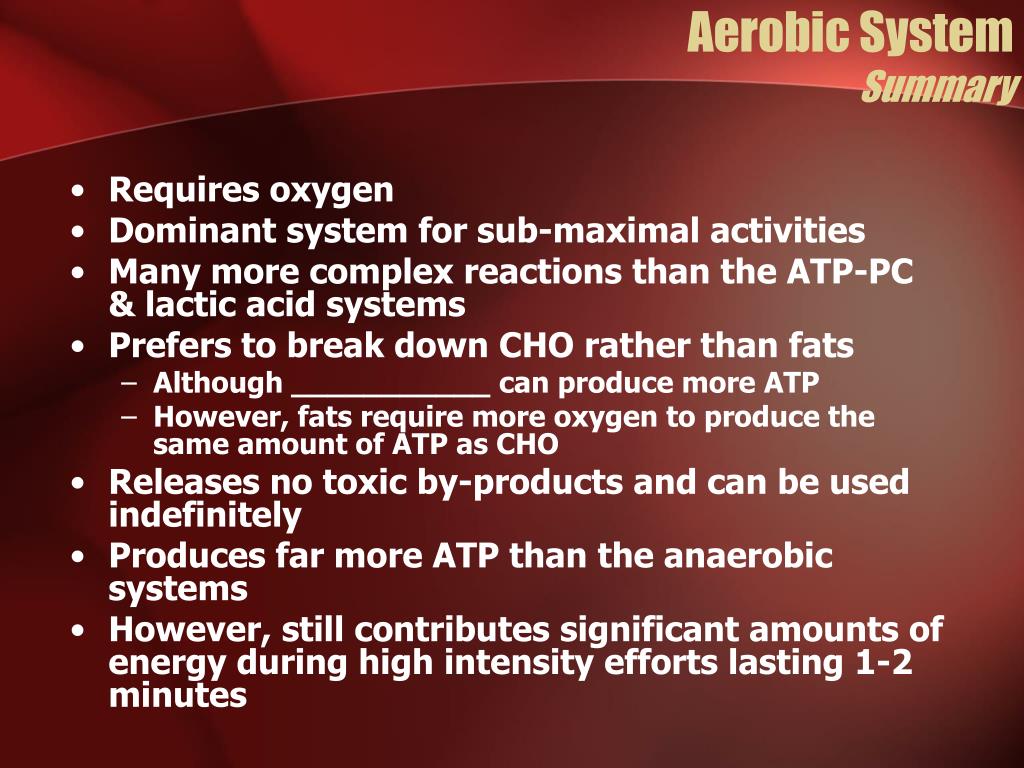 Aerobic System
Summary

• Requires oxygen
• Dominant system for sub-maximal activities
• Many more complex reactions than the ATP-PC & lactic acid systems
• Prefers to break down CHO rather than fats
– Although ___________ can produce more ATP
– However, fats require more oxygen to produce the same amount of ATP as CHO
• Releases no toxic by-products and can be used indefinitely
• Produces far more ATP than the anaerobic systems
• However, still contributes significant amounts of energy during high intensity efforts lasting 1-2 minutes